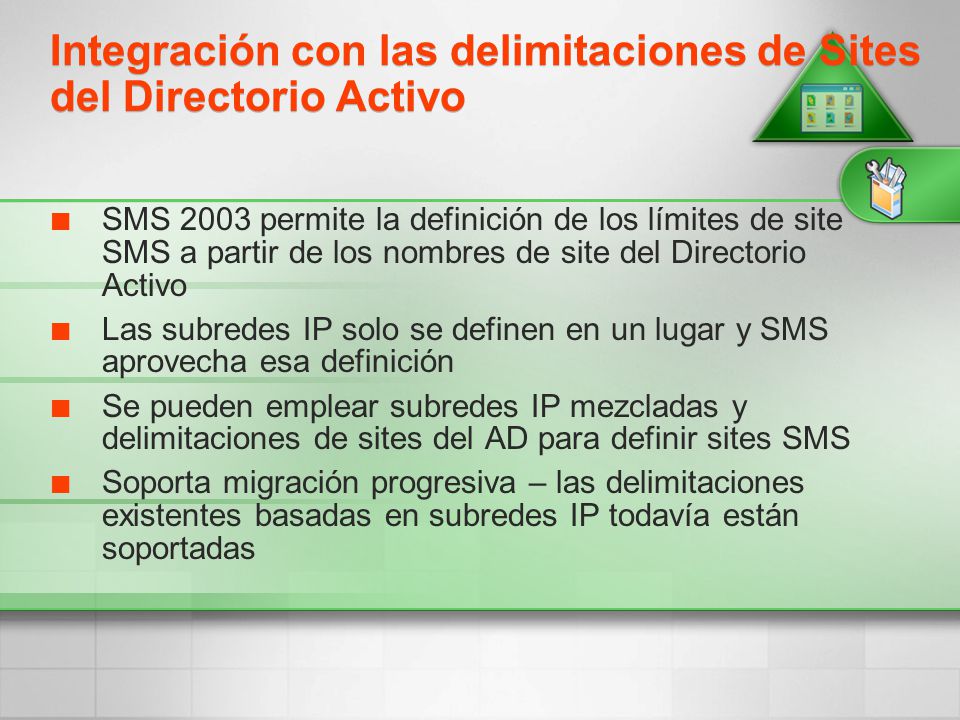 Integración con las delimitaciones de Sites del Directorio Activo

SMS 2003 permite la definición de los límites de site SMS a partir de los nombres de site del Directorio Activo

Las subredes IP solo se definen en un lugar y SMS aprovecha esa definición

Se pueden emplear subredes IP mezcladas y delimitaciones de sites del AD para definir sites SMS

Soporta migración progresiva – las delimitaciones existentes basadas en subredes IP todavía están soportadas